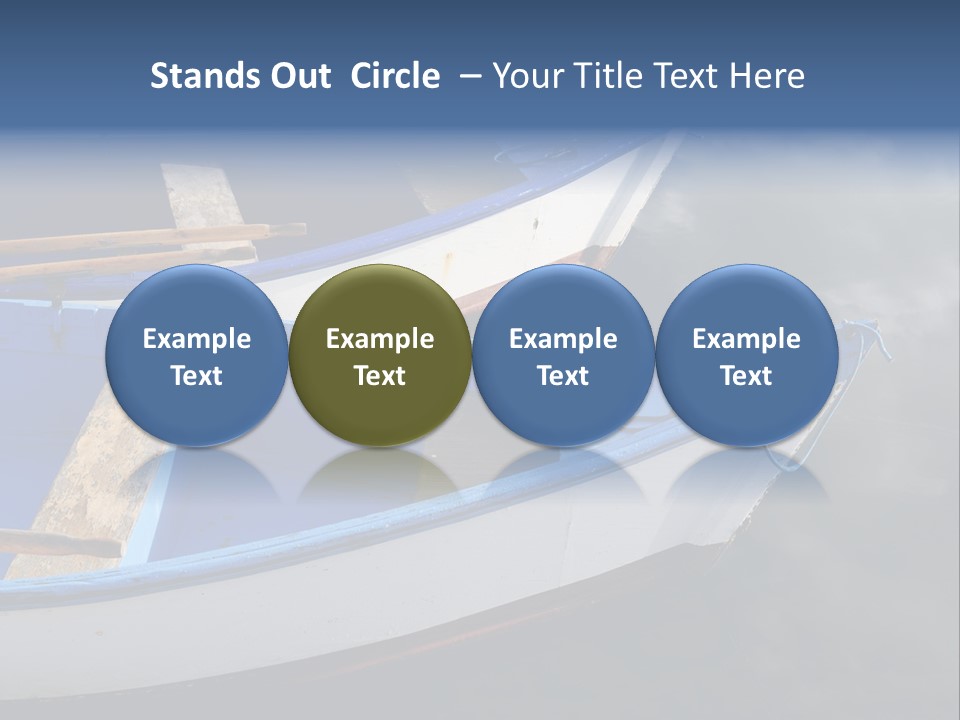 Stands Out Circle – Your Title Text Here

Example Text

Example Text

Example Text

Example Text